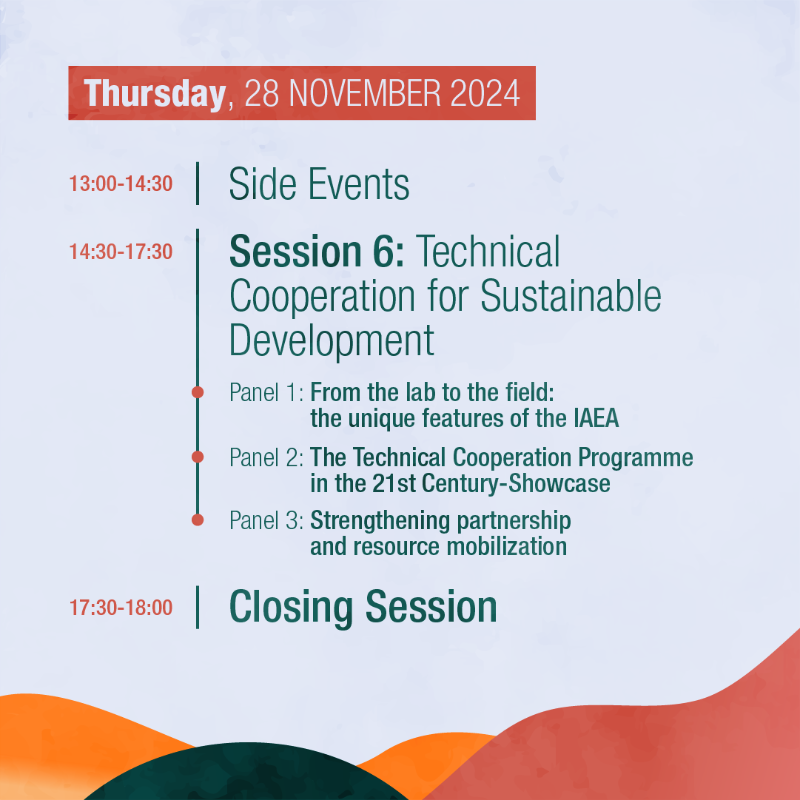 Thursday, 28 NOVEMBER 2024

13:00-14:30 Side Events

14:30-17:30 Session 6: Technical Cooperation for Sustainable Development

Panel 1: From the lab to the field: the unique features of the IAEA

Panel 2: The Technical Cooperation Programme in the 21st Century-Showcase

Panel 3: Strengthening partnership and resource mobilization

17:30-18:00 Closing Session